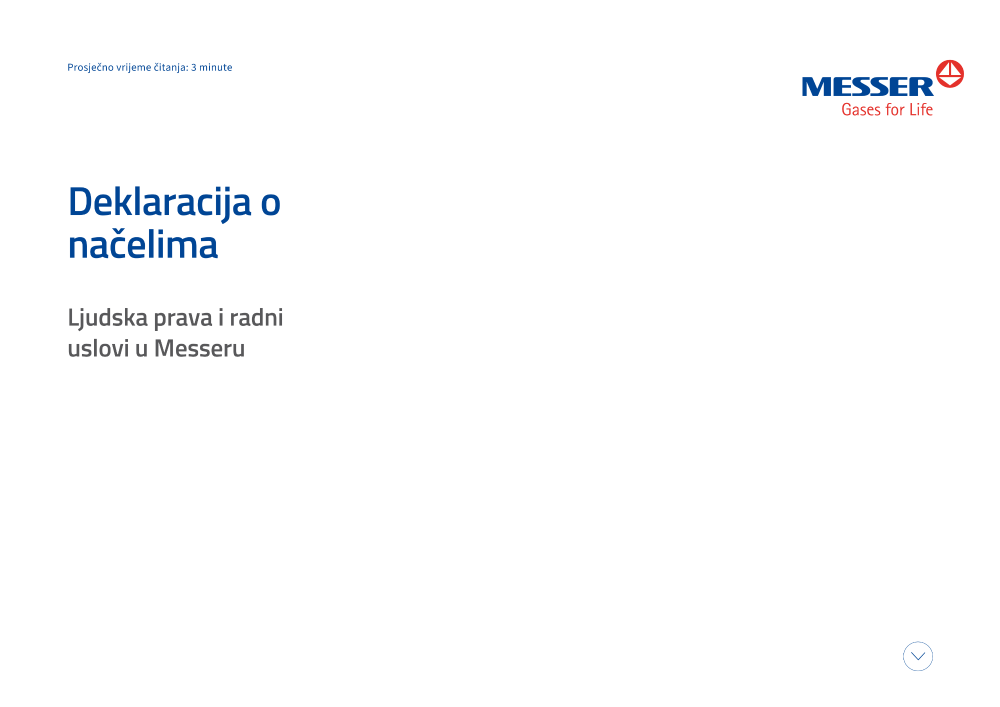 Prosječno vrijeme čitanja: 3 minute

MESSER
Gases for Life

Deklaracija o načelima

Ljudska prava i radni uslovi u Messeru